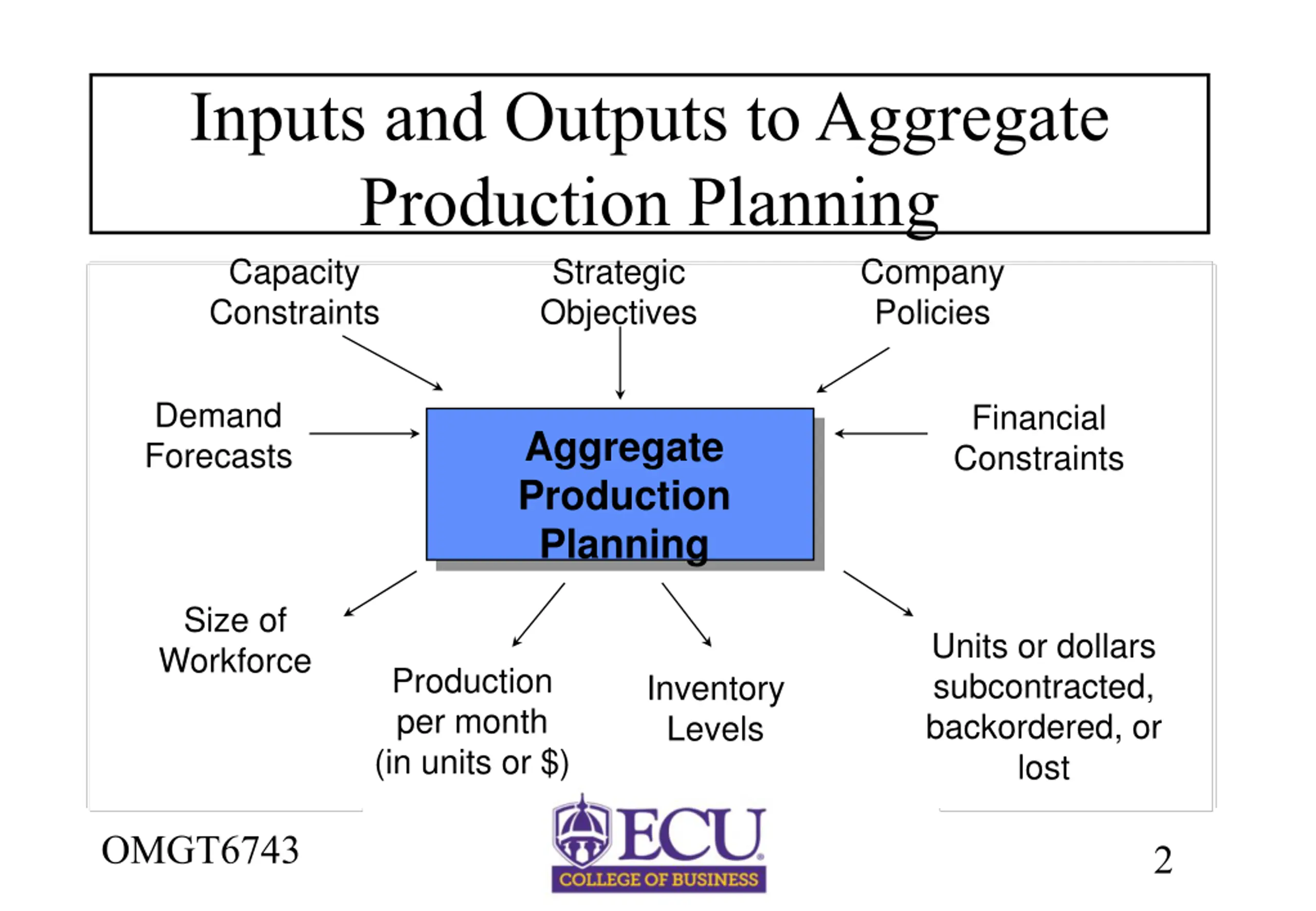 Inputs and Outputs to Aggregate Production Planning

Capacity Constraints

Strategic Objectives

Company Policies

Demand Forecasts

Aggregate Production Planning

Financial Constraints

Size of Workforce

Production per month (in units or $)

Inventory Levels

Units or dollars subcontracted, backordered, or lost

OMGT6743

ECU

COLLEGE OF BUSINESS

2